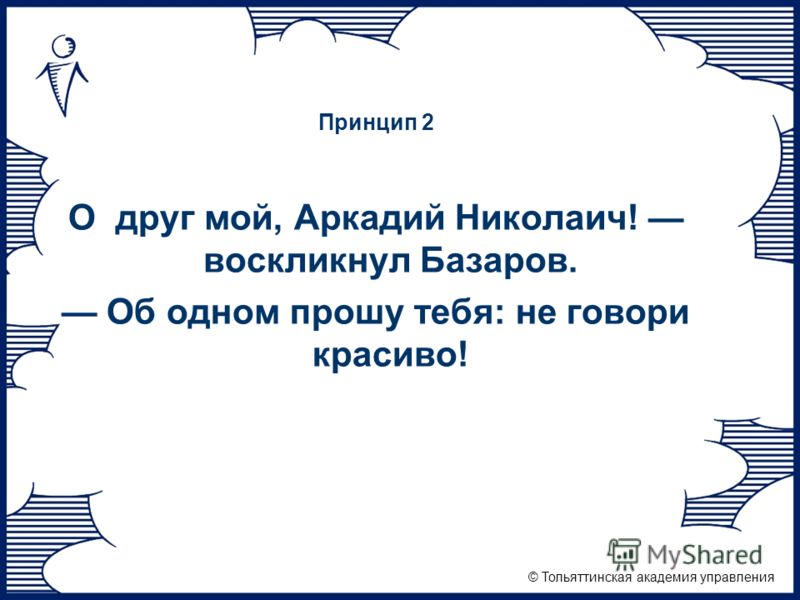 Принцип 2

О друг мой, Аркадий Николаич! — воскликнул Базаров.

— Об одном прошу тебя: не говори красиво!

MyShared

© Тольяттинская академия управления